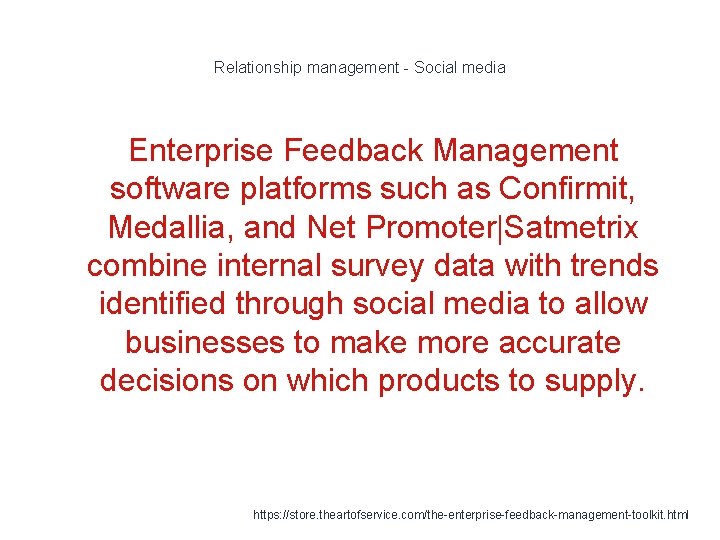 Relationship management - Social media

Enterprise Feedback Management software platforms such as Confirmit, Medallia, and Net Promoter|Satmetrix combine internal survey data with trends identified through social media to allow businesses to make more accurate decisions on which products to supply.

https://store.theartofservice.com/the-enterprise-feedback-management-toolkit.html